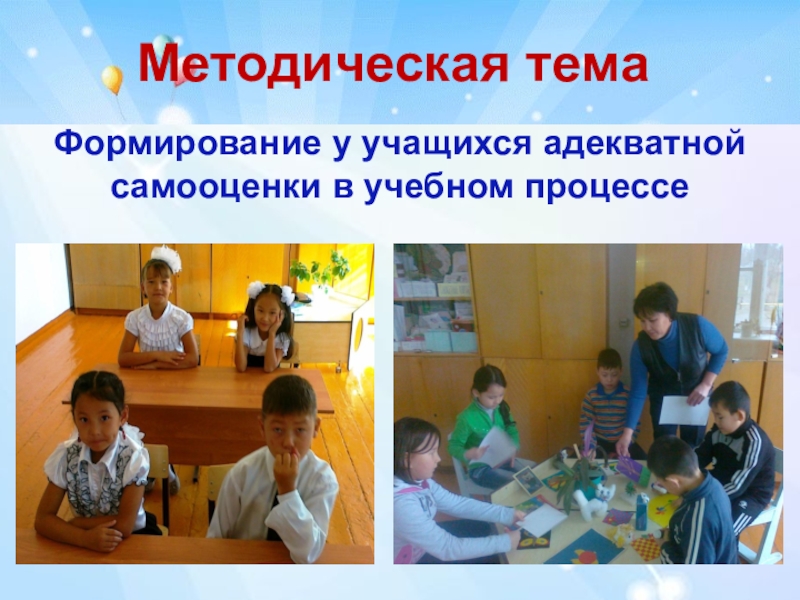 Методическая тема

Формирование у учащихся адекватной самооценки в учебном процессе